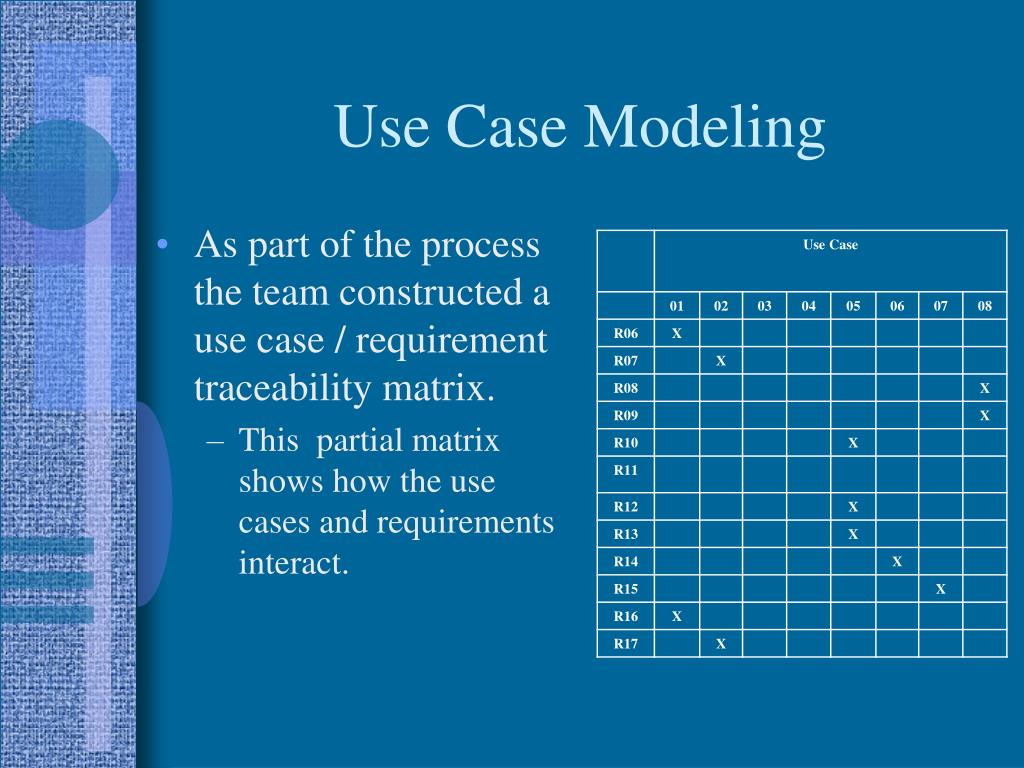 Use Case Modeling

• As part of the process the team constructed a use case / requirement traceability matrix.
– This partial matrix shows how the use cases and requirements interact.

| | Use Case | | | | | | | |
|---|---|---|---|---|---|---|---|---|
| | 01 | 02 | 03 | 04 | 05 | 06 | 07 | 08 |
| R06 | X | | | | | | | |
| R07 | | X | | | | | | |
| R08 | | | | | | | | X |
| R09 | | | | | | | | X |
| R10 | | | | | X | | | |
| R11 | | | | | | | | |
| R12 | | | | | X | | | |
| R13 | | | | | X | | | |
| R14 | | | | | | X | | |
| R15 | | | | | | | X | |
| R16 | X | | | | | | | |
| R17 | | X | | | | | | |